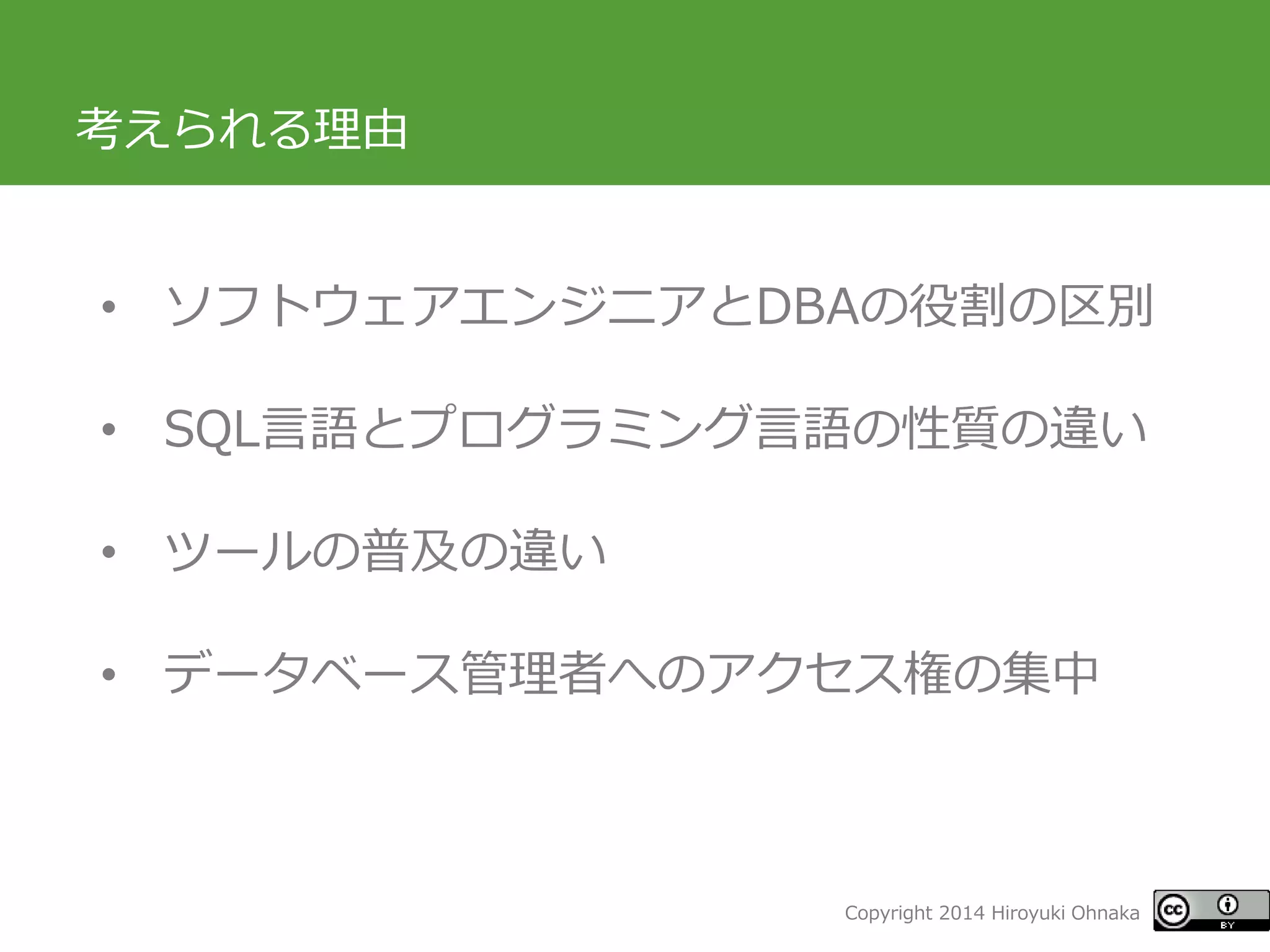 考えられる理由

• ソフトウェアエンジニアとDBAの役割の区別

• SQL言語とプログラミング言語の性質の違い

• ツールの普及の違い

• データベース管理者へのアクセス権の集中

Copyright 2014 Hiroyuki Ohnaka

cc BY